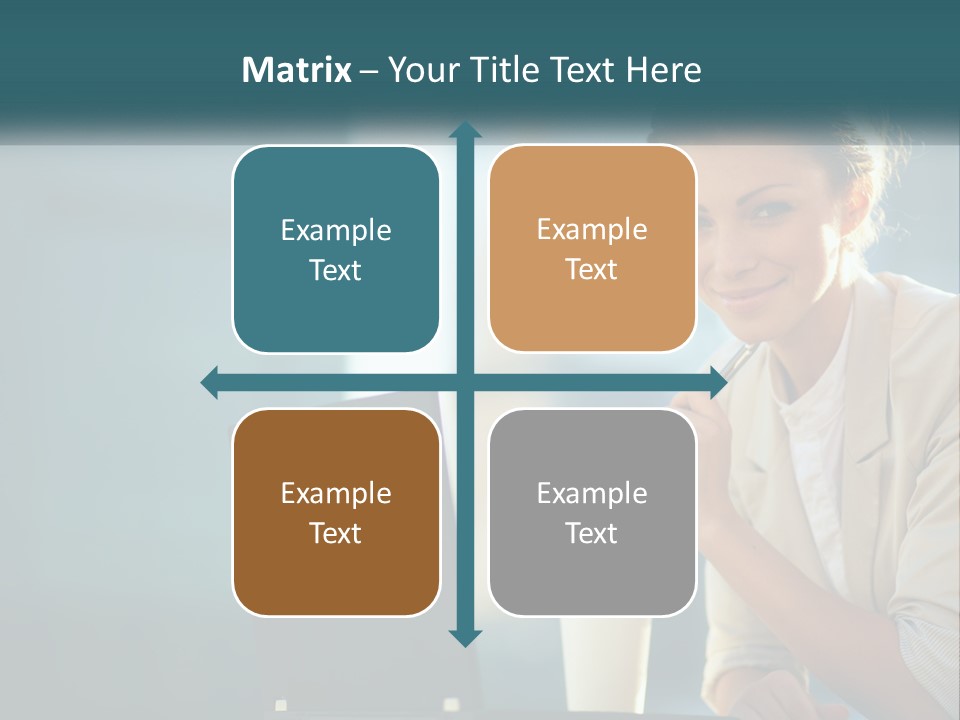 Matrix – Your Title Text Here

Example Text

Example Text

Example Text

Example Text